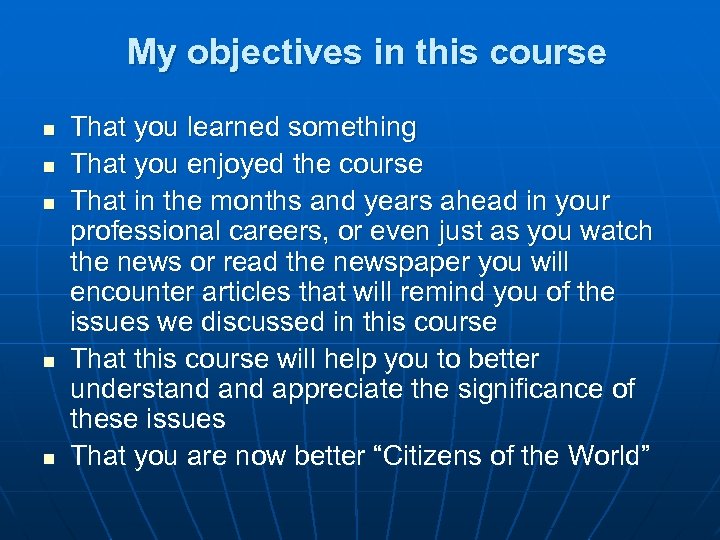 My objectives in this course

- That you learned something
- That you enjoyed the course
- That in the months and years ahead in your professional careers, or even just as you watch the news or read the newspaper you will encounter articles that will remind you of the issues we discussed in this course
- That this course will help you to better understand and appreciate the significance of these issues
- That you are now better “Citizens of the World”